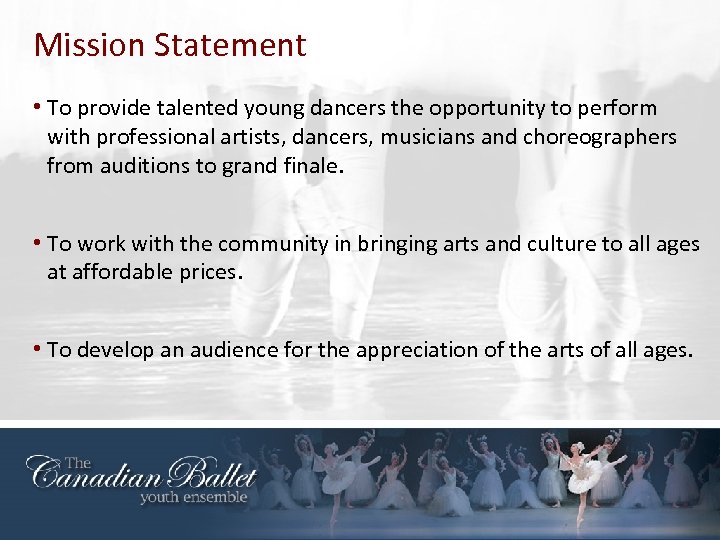 Mission Statement

• To provide talented young dancers the opportunity to perform with professional artists, dancers, musicians and choreographers from auditions to grand finale.

• To work with the community in bringing arts and culture to all ages at affordable prices.

• To develop an audience for the appreciation of the arts of all ages.

The Canadian Ballet youth ensemble